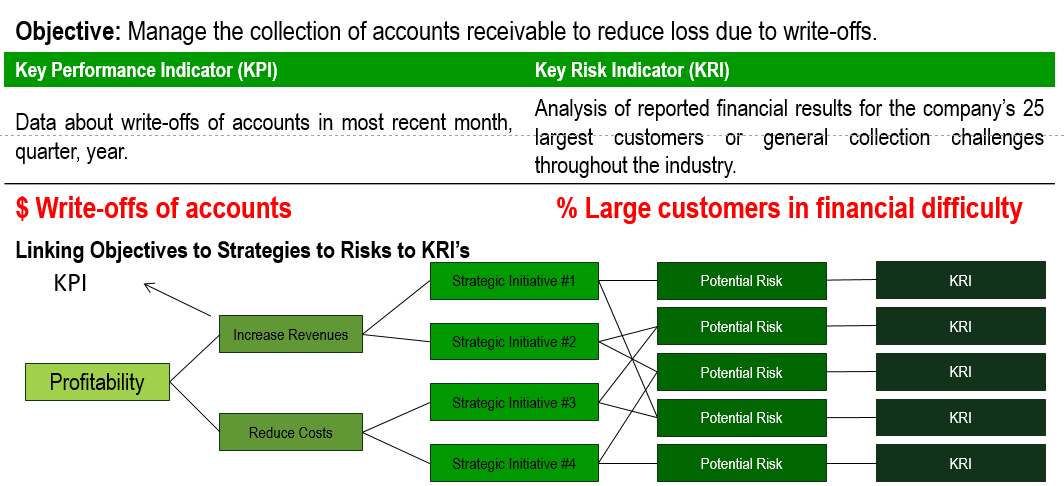 **Objective:** Manage the collection of accounts receivable to reduce loss due to write-offs.

| Key Performance Indicator (KPI) | Key Risk Indicator (KRI) |
|---|---|
| Data about write-offs of accounts in most recent month, quarter, year. | Analysis of reported financial results for the company's 25 largest customers or general collection challenges throughout the industry. |

$ Write-offs of accounts

% Large customers in financial difficulty

Linking Objectives to Strategies to Risks to KRI's

KPI

Profitability

Increase Revenues

Reduce Costs

Strategic Initiative #1

Strategic Initiative #2

Strategic Initiative #3

Strategic Initiative #4

Potential Risk

Potential Risk

Potential Risk

Potential Risk

Potential Risk

KRI

KRI

KRI

KRI

KRI